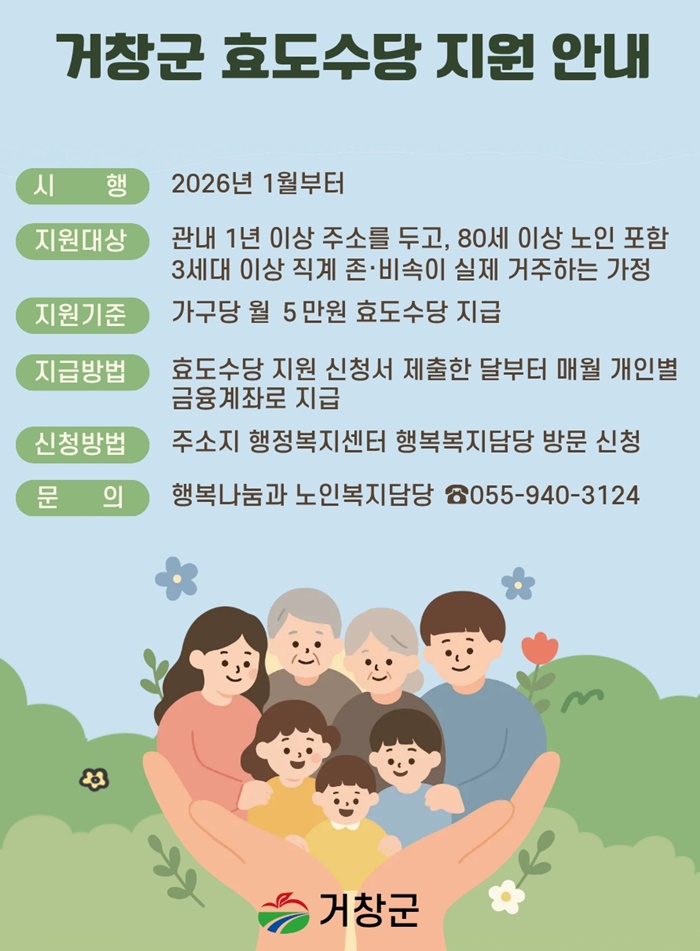 거창군 효도수당 지원 안내

시 행 2026년 1월부터

지원대상 관내 1년 이상 주소를 두고, 80세 이상 노인 포함 3세대 이상 직계 존·비속이 실제 거주하는 가정

지원기준 가구당 월 5만원 효도수당 지급

지급방법 효도수당 지원 신청서 제출한 달부터 매월 개인별 금융계좌로 지급

신청방법 주소지 행정복지센터 행복복지담당 방문 신청

문 의 행복나눔과 노인복지담당 ☎055-940-3124

거창군